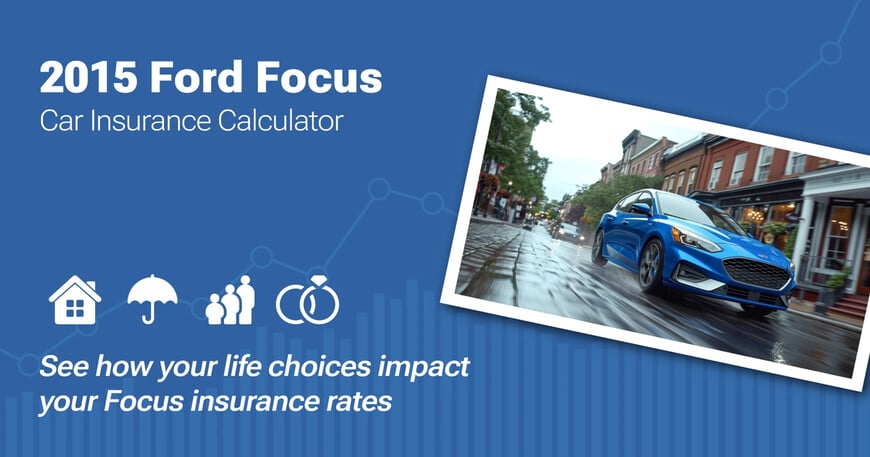 2015 Ford Focus
Car Insurance Calculator

See how your life choices impact your Focus insurance rates